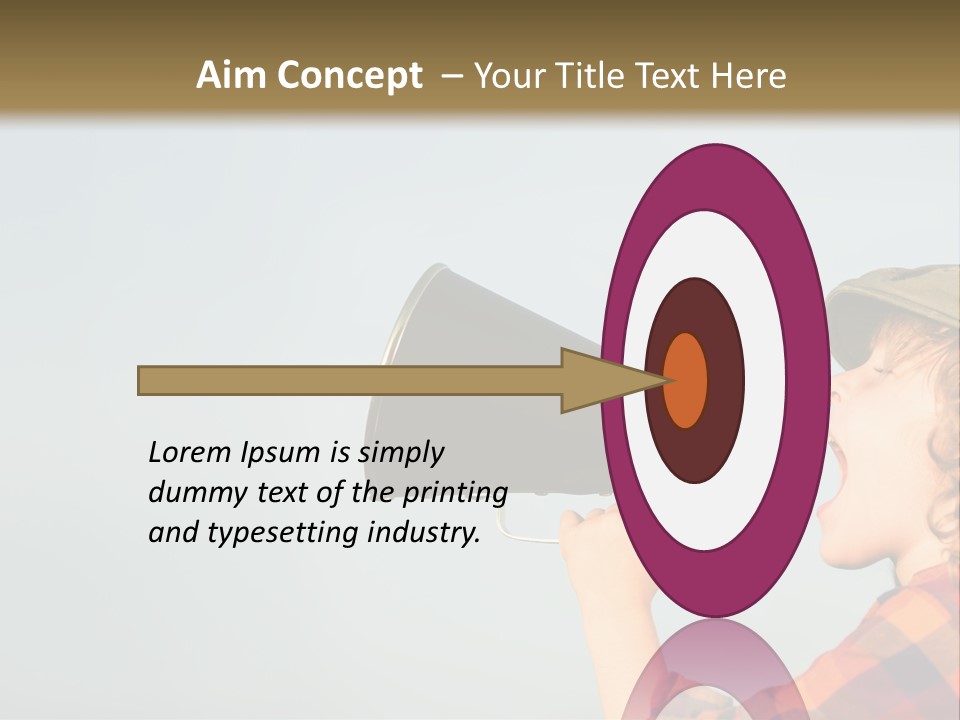 Aim Concept – Your Title Text Here

Lorem Ipsum is simply dummy text of the printing and typesetting industry.